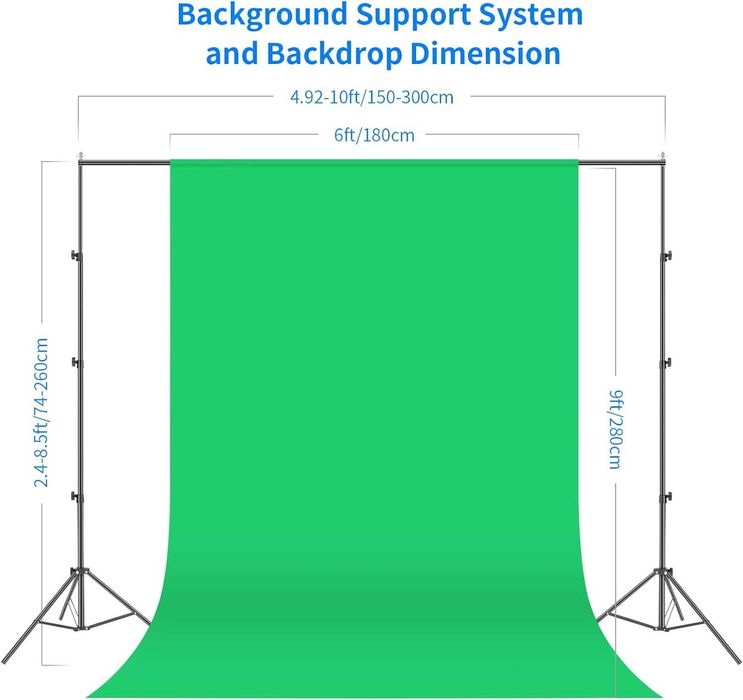 Background Support System and Backdrop Dimension

4.92-10ft/150-300cm

6ft/180cm

2.4-8.5ft/74-260cm

9ft/280cm